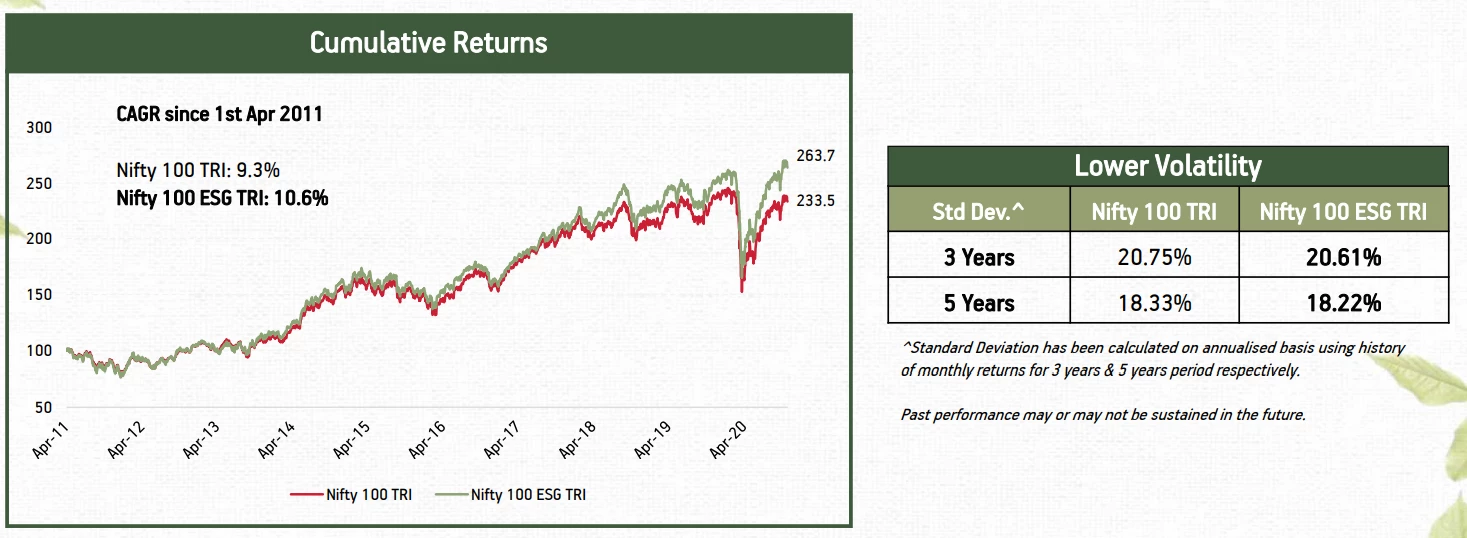 Cumulative Returns

CAGR since 1st Apr 2011

Nifty 100 TRI: 9.3%
Nifty 100 ESG TRI: 10.6%

300
250
200
150
100
50

263.7
233.5

Apr-11 Apr-12 Apr-13 Apr-14 Apr-15 Apr-16 Apr-17 Apr-18 Apr-19 Apr-20

Nifty 100 TRI Nifty 100 ESG TRI

Lower Volatility

| Std Dev.^ | Nifty 100 TRI | Nifty 100 ESG TRI |
|---|---|---|
| 3 Years | 20.75% | 20.61% |
| 5 Years | 18.33% | 18.22% |

^Standard Deviation has been calculated on annualised basis using history of monthly returns for 3 years & 5 years period respectively.

Past performance may or may not be sustained in the future.